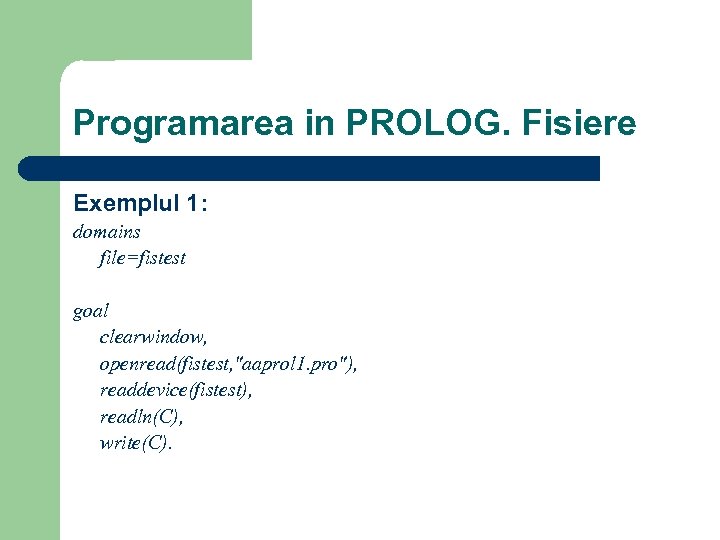 Programarea in PROLOG. Fisiere

Exemplul 1:
domains
file=fistest

goal
clearwindow,
openread(fistest,"aaprol1.pro"),
readdevice(fistest),
readln(C),
write(C).